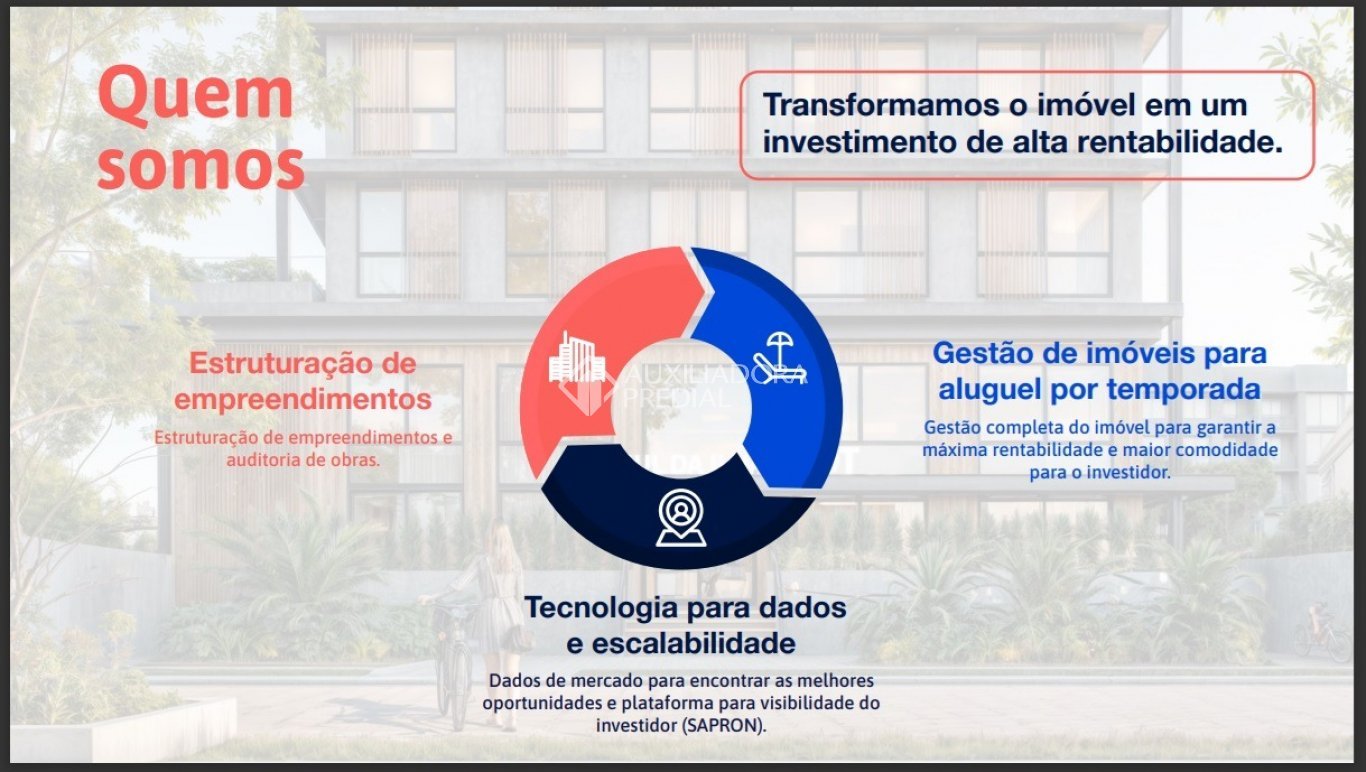 Quem somos

Transformamos o imóvel em um investimento de alta rentabilidade.

Estruturação de empreendimentos

Estruturação de empreendimentos e auditoria de obras.

AUXILIADORA PREDIAL

Gestão de imóveis para aluguel por temporada

Gestão completa do imóvel para garantir a máxima rentabilidade e maior comodidade para o investidor.

Tecnologia para dados e escalabilidade

Dados de mercado para encontrar as melhores oportunidades e plataforma para visibilidade do investidor (SAPRON).